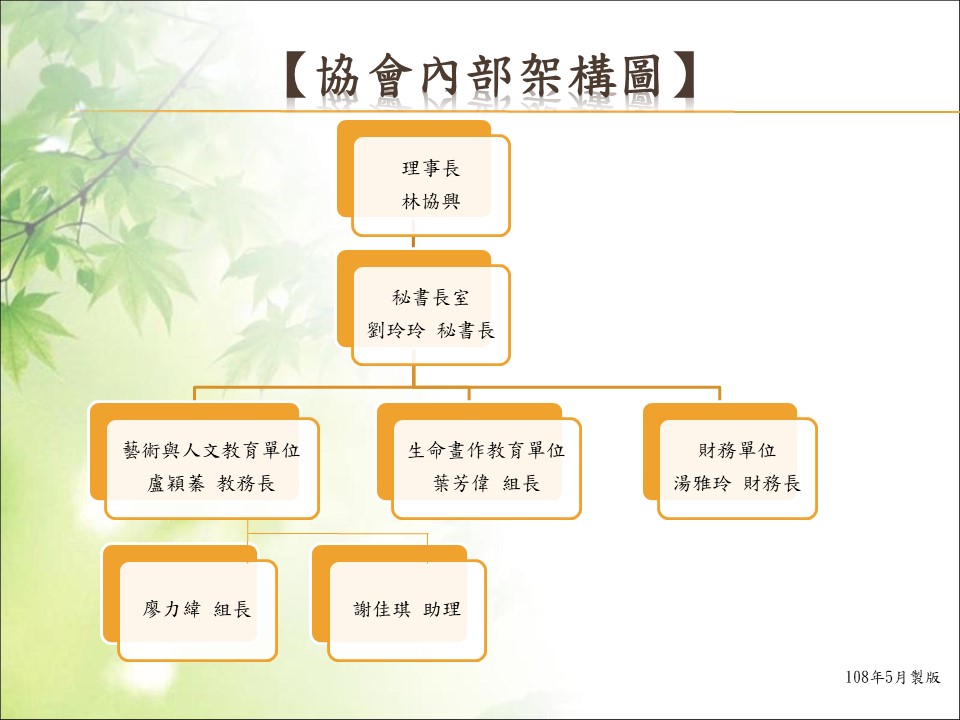 【協會內部架構圖】

理事長
林協興

秘書長室
劉玲玲 秘書長

藝術與人文教育單位
盧穎蓁 教務長

生命畫作教育單位
葉芳偉 組長

財務單位
湯雅玲 財務長

廖力緯 組長

謝佳琪 助理

108年5月製版